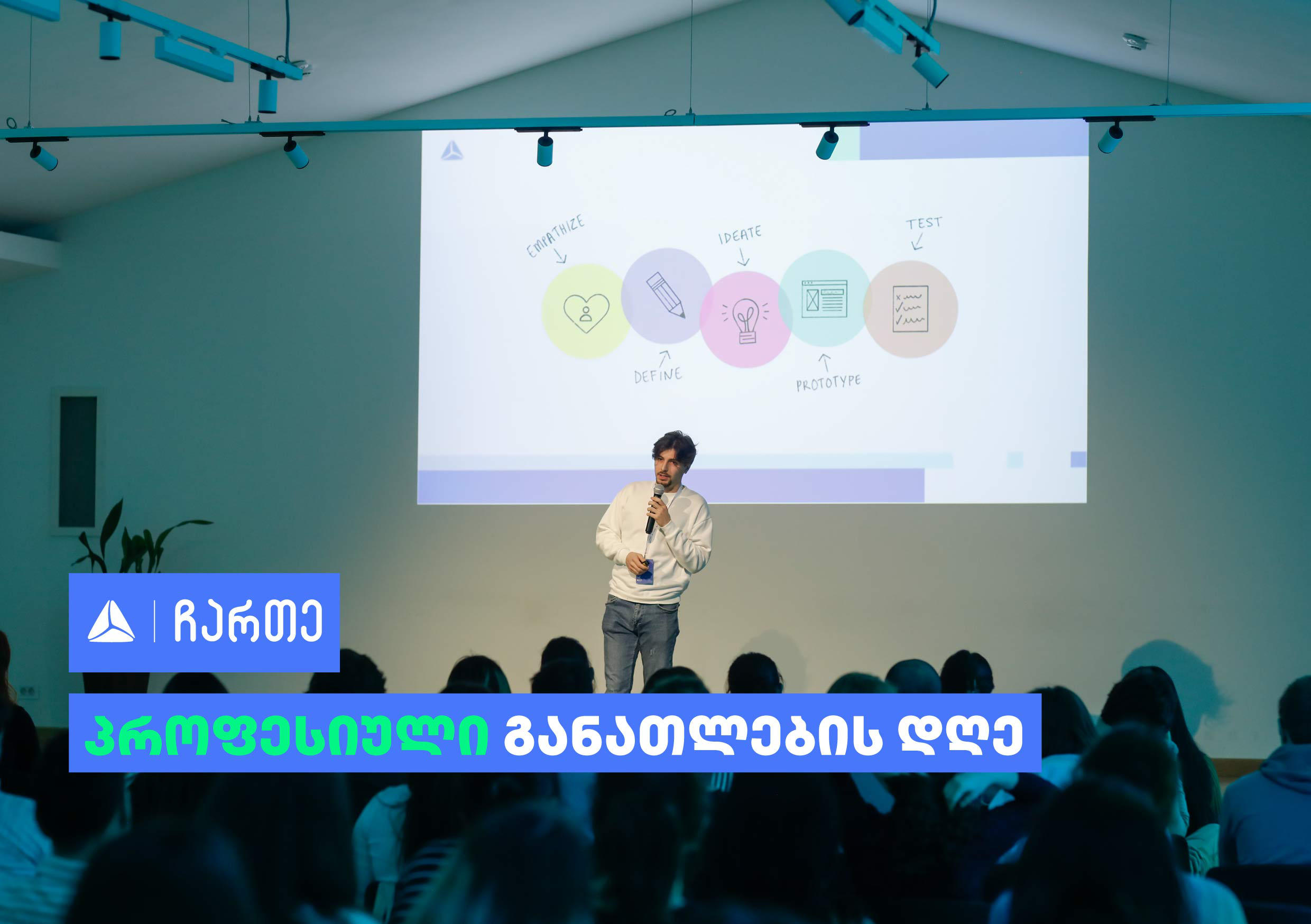 EMPATHIZE

IDEATE

TEST

DEFINE

PROTOTYPE

ჩართე

პროფესიული განათლების დღე